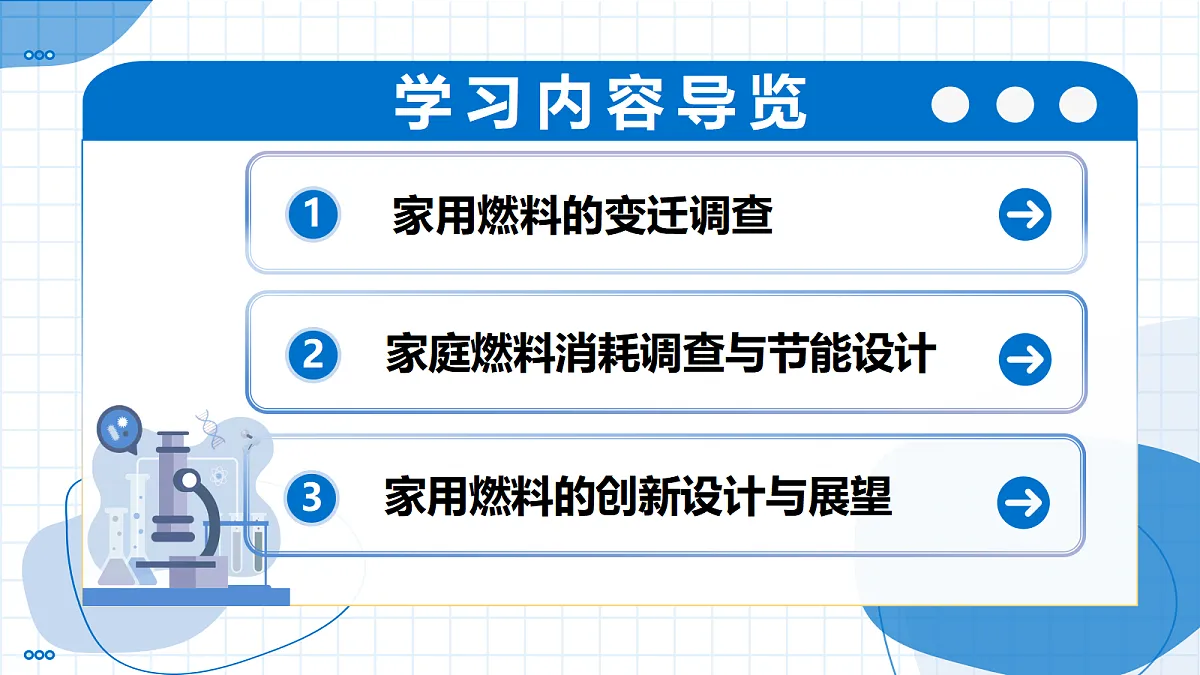 学习内容导览

1 家用燃料的变迁调查

2 家庭燃料消耗调查与节能设计

3 家用燃料的创新设计与展望